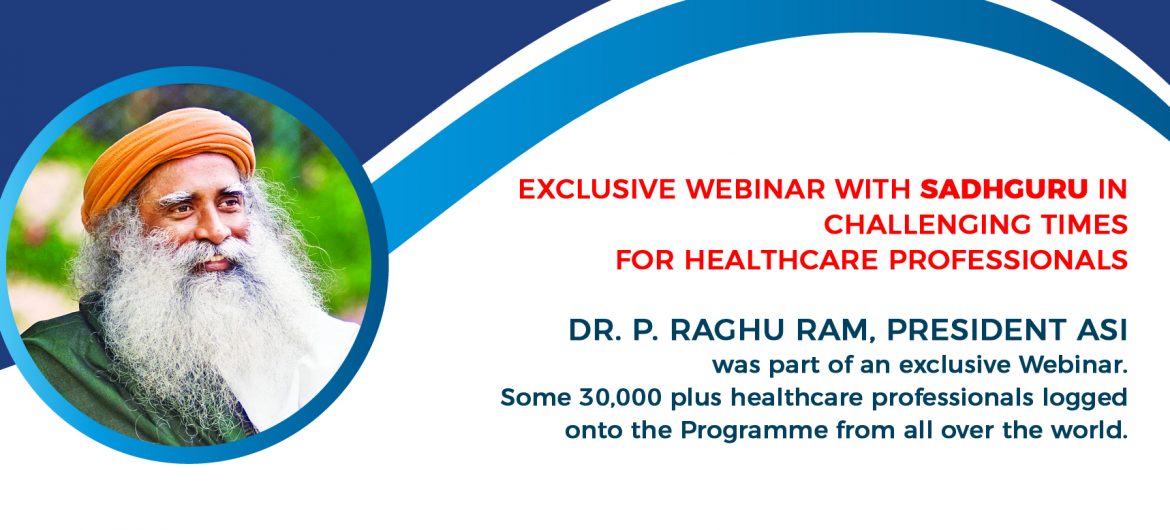 EXCLUSIVE WEBINAR WITH SADHGURU IN CHALLENGING TIMES FOR HEALTHCARE PROFESSIONALS

DR. P. RAGHU RAM, PRESIDENT ASI was part of an exclusive Webinar. Some 30,000 plus healthcare professionals logged onto the Programme from all over the world.